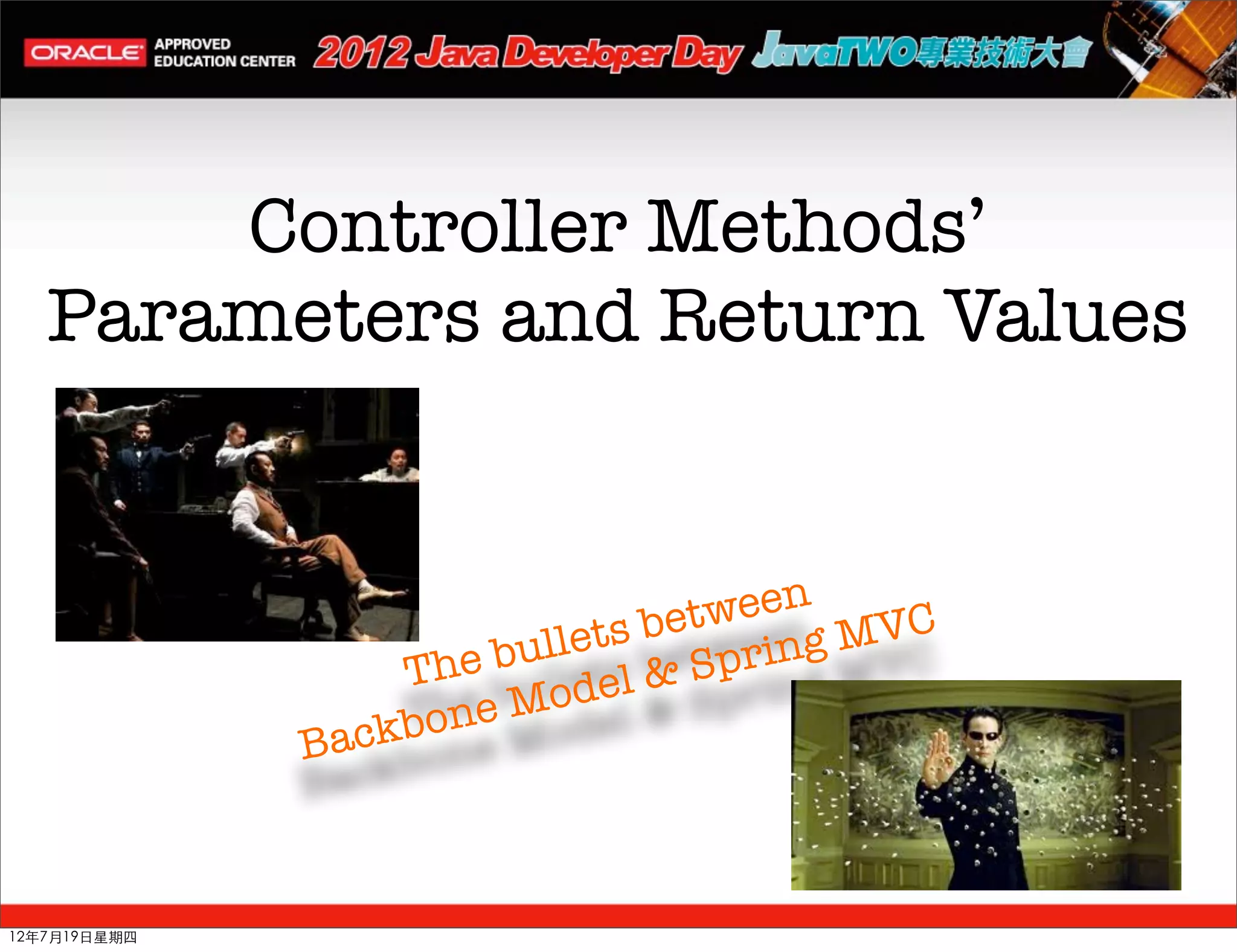 ORACLE APPROVED EDUCATION CENTER 2012 Java Developer Day JavaTWO專業技術大會

Controller Methods' Parameters and Return Values

The bullets between Backbone Model & Spring MVC

12年7月19日星期四